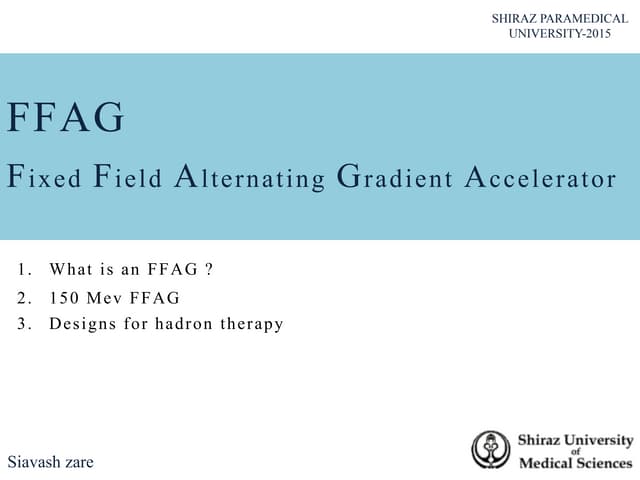 SHIRAZ PARAMEDICAL UNIVERSITY-2015

FFAG

Fixed Field Alternating Gradient Accelerator

1. What is an FFAG ?
2. 150 Mev FFAG
3. Designs for hadron therapy

Siavash zare

Shiraz University of Medical Sciences